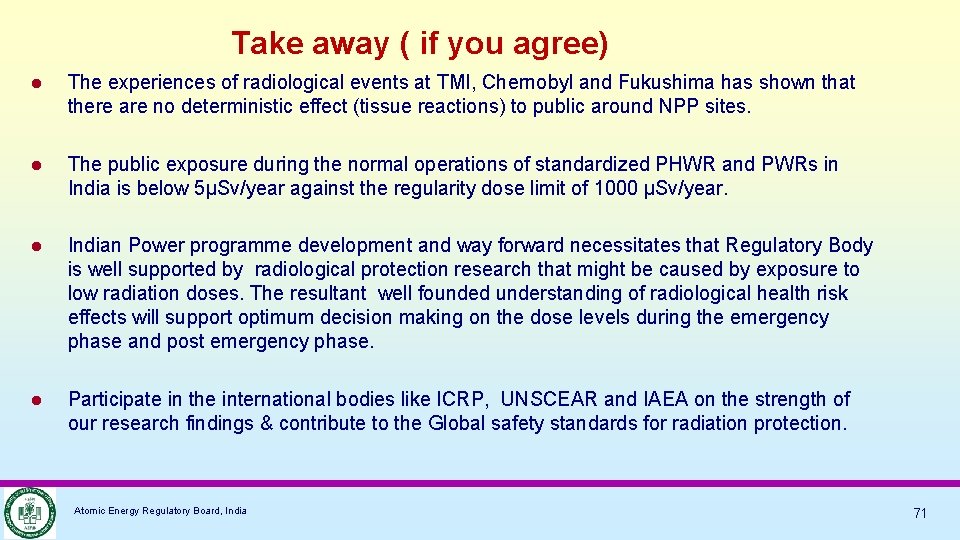 Take away ( if you agree)

● The experiences of radiological events at TMI, Chernobyl and Fukushima has shown that there are no deterministic effect (tissue reactions) to public around NPP sites.

● The public exposure during the normal operations of standardized PHWR and PWRs in India is below 5µSv/year against the regularity dose limit of 1000 µSv/year.

● Indian Power programme development and way forward necessitates that Regulatory Body is well supported by radiological protection research that might be caused by exposure to low radiation doses. The resultant well founded understanding of radiological health risk effects will support optimum decision making on the dose levels during the emergency phase and post emergency phase.

● Participate in the international bodies like ICRP, UNSCEAR and IAEA on the strength of our research findings & contribute to the Global safety standards for radiation protection.

Atomic Energy Regulatory Board, India

71